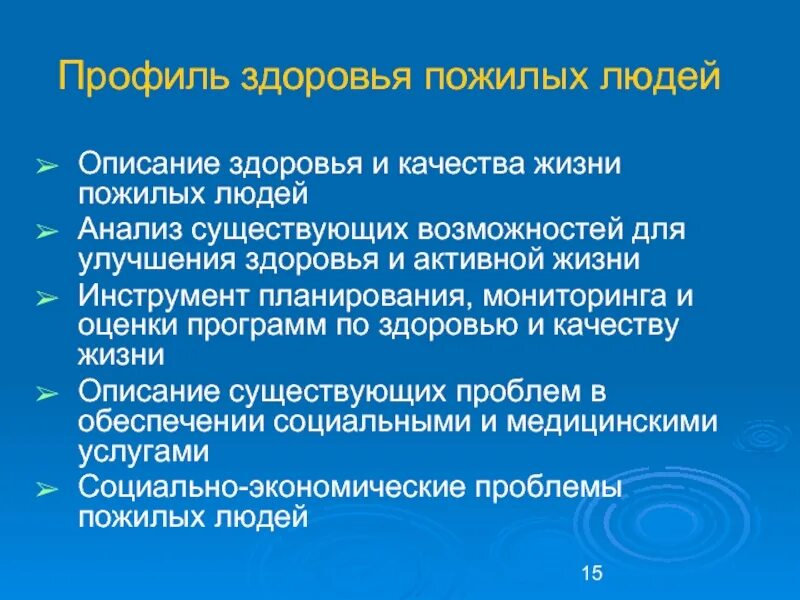 Профиль здоровья пожилых людей

➢ Описание здоровья и качества жизни пожилых людей
➢ Анализ существующих возможностей для улучшения здоровья и активной жизни
➢ Инструмент планирования, мониторинга и оценки программ по здоровью и качеству жизни
➢ Описание существующих проблем в обеспечении социальными и медицинскими услугами
➢ Социально-экономические проблемы пожилых людей

15